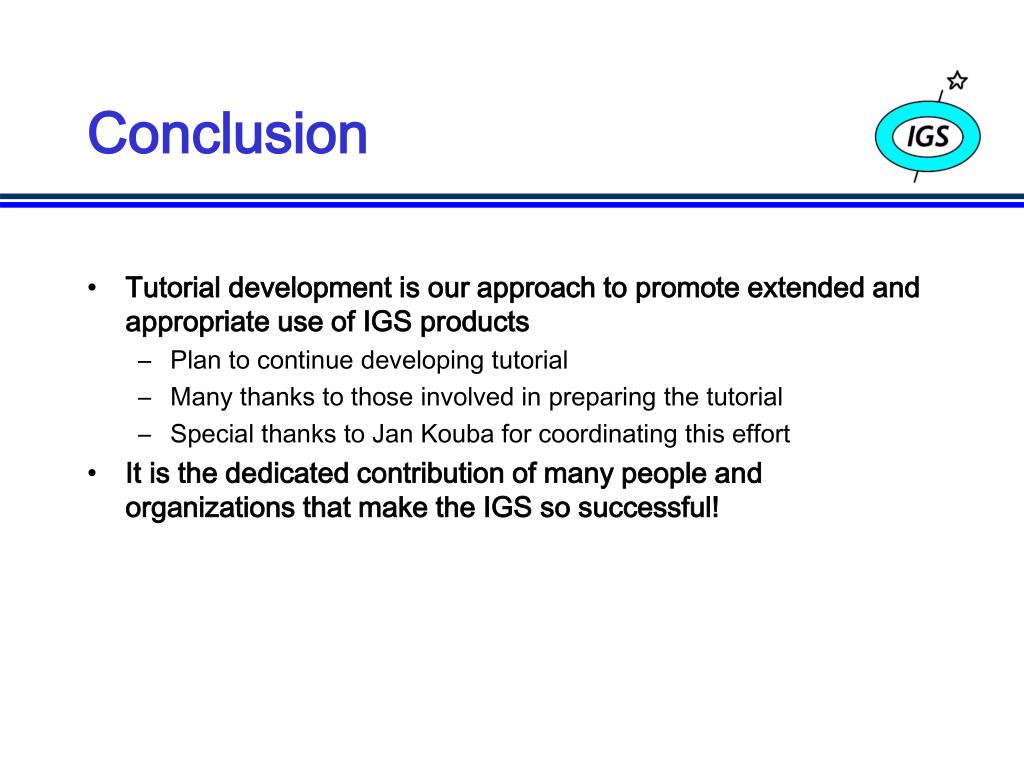 Conclusion

IGS

• Tutorial development is our approach to promote extended and appropriate use of IGS products
– Plan to continue developing tutorial
– Many thanks to those involved in preparing the tutorial
– Special thanks to Jan Kouba for coordinating this effort
• It is the dedicated contribution of many people and organizations that make the IGS so successful!